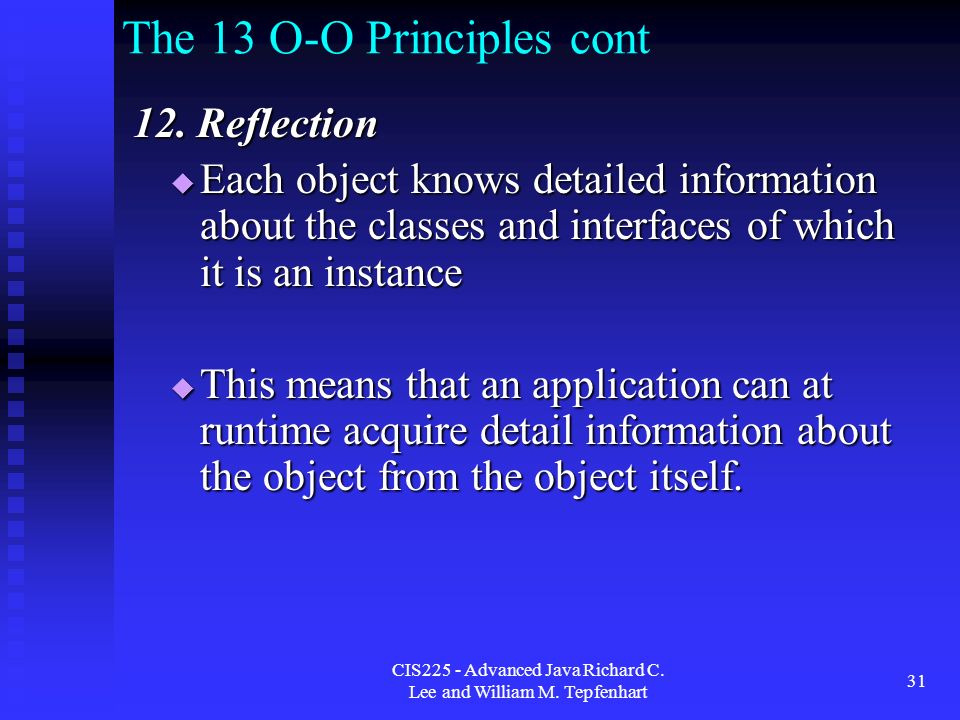 The 13 O-O Principles cont

12. Reflection

Each object knows detailed information about the classes and interfaces of which it is an instance

This means that an application can at runtime acquire detail information about the object from the object itself.

CIS225 - Advanced Java Richard C. Lee and William M. Tepfenhart

31